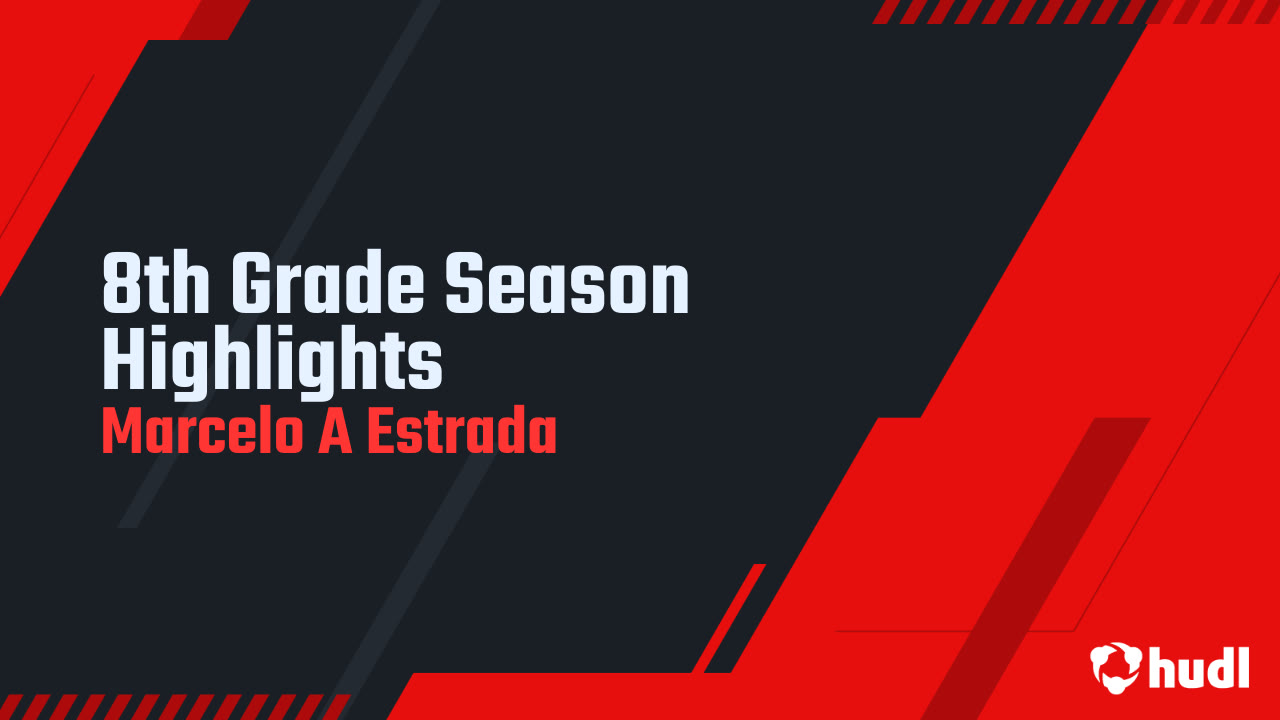 8th Grade Season Highlights
Marcelo A Estrada

hudl